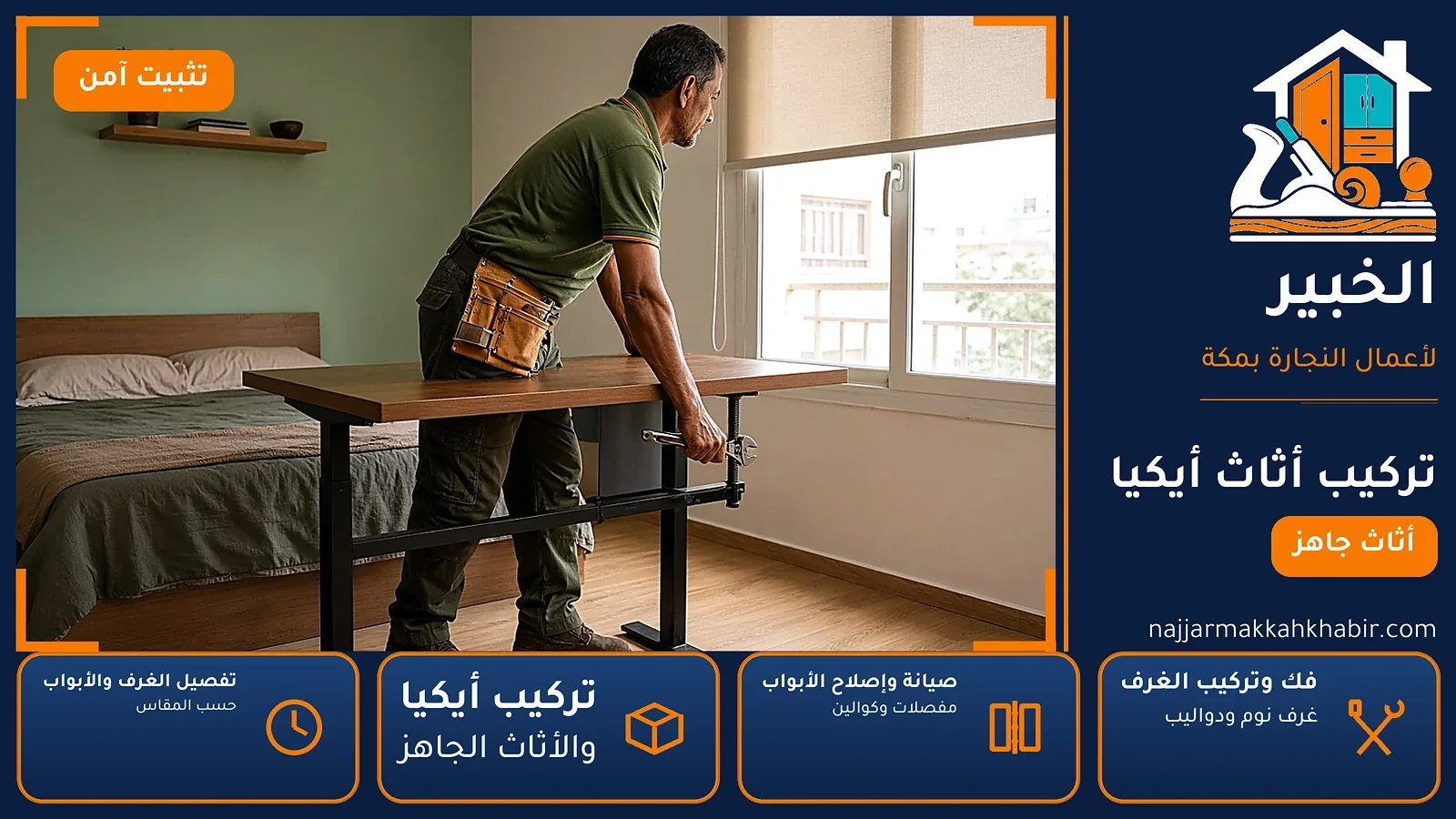 تثبيت آمن

الخبير

لأعمال النجارة بمكة

تركيب أثاث أيكيا

أثاث جاهز

najjarmakkahkhabir.com

فك وتركيب الغرف
غرف نوم ودواليب

صيانة وإصلاح الأبواب
مفصلات وكوالين

تركيب أيكيا
والأثاث الجاهز

تفصيل الغرف والأبواب
حسب المقاس